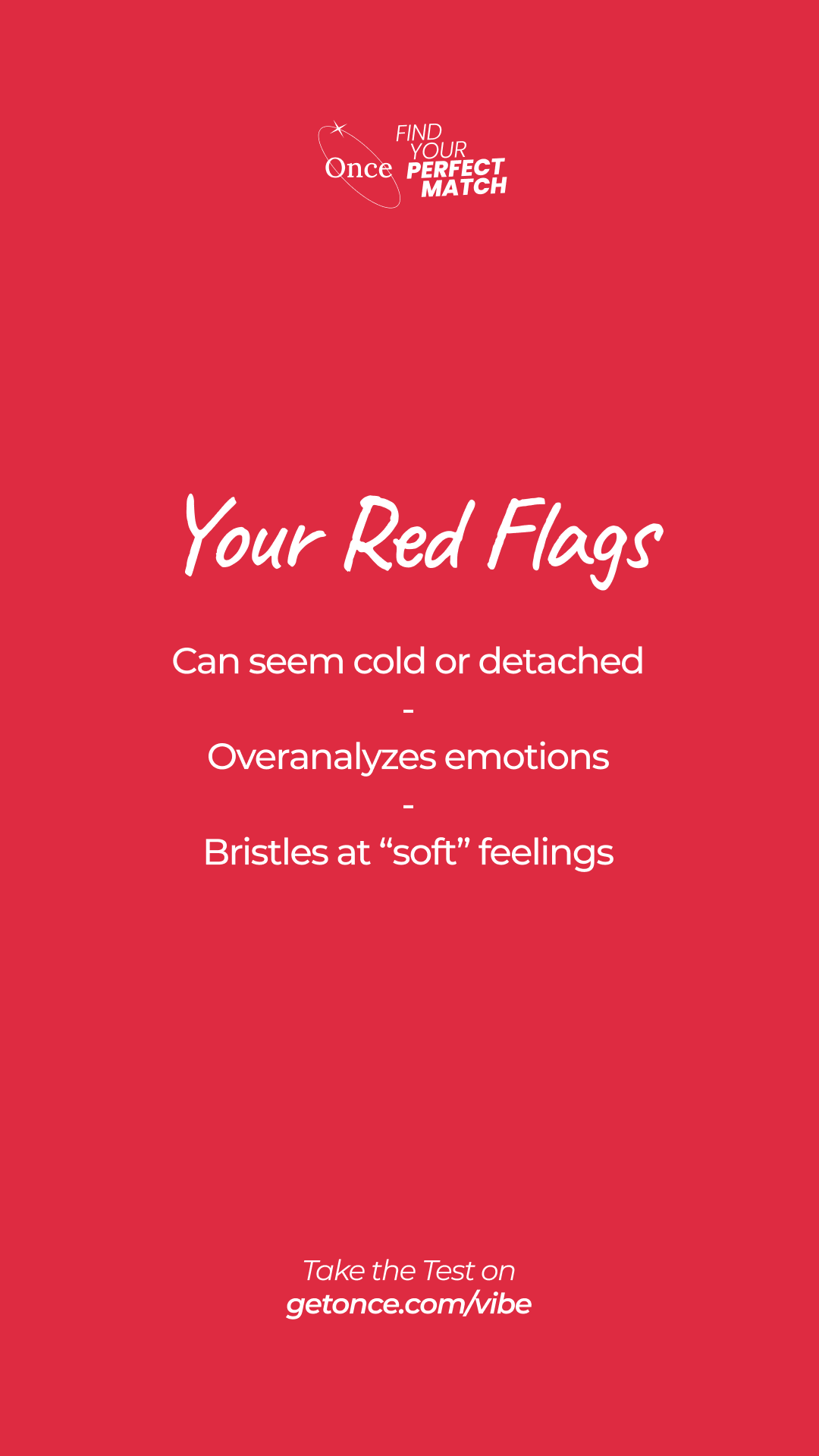 Once FIND YOUR PERFECT MATCH

Your Red Flags

Can seem cold or detached
-
Overanalyzes emotions
-
Bristles at “soft” feelings

Take the Test on
getonce.com/vibe